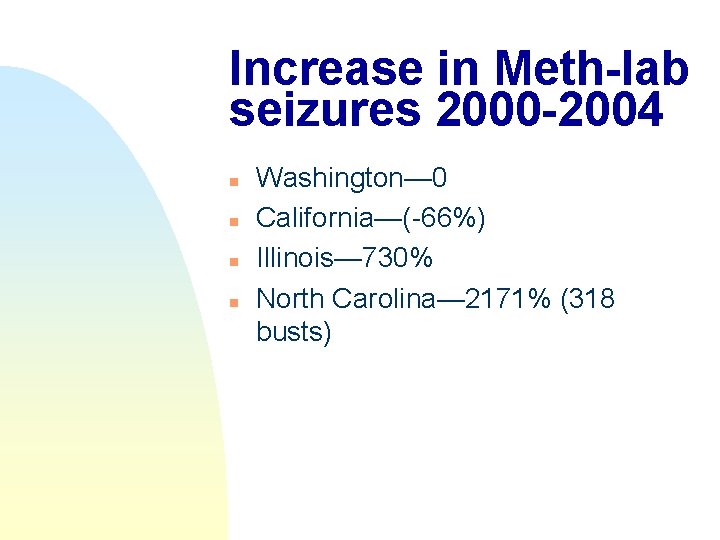 Increase in Meth-lab seizures 2000-2004

Washington—0
California—(-66%)
Illinois—730%
North Carolina—2171% (318 busts)